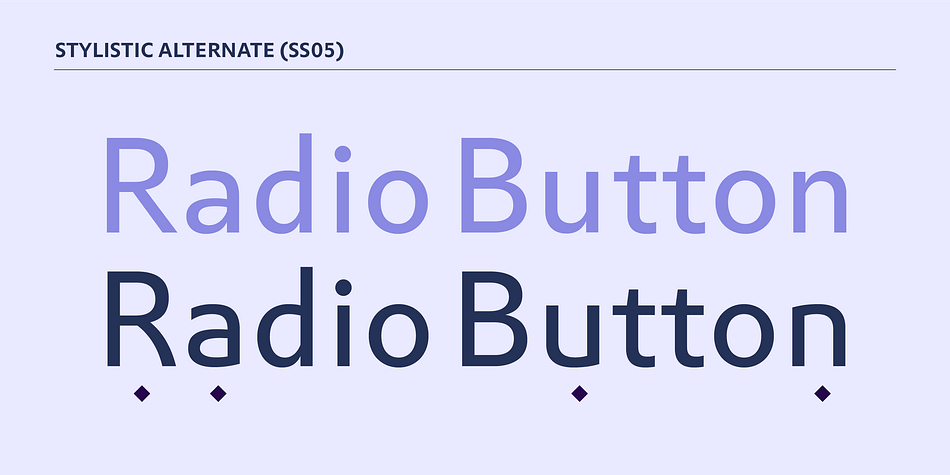 STYLISTIC ALTERNATE (SS05)

Radio Button

Radio Button